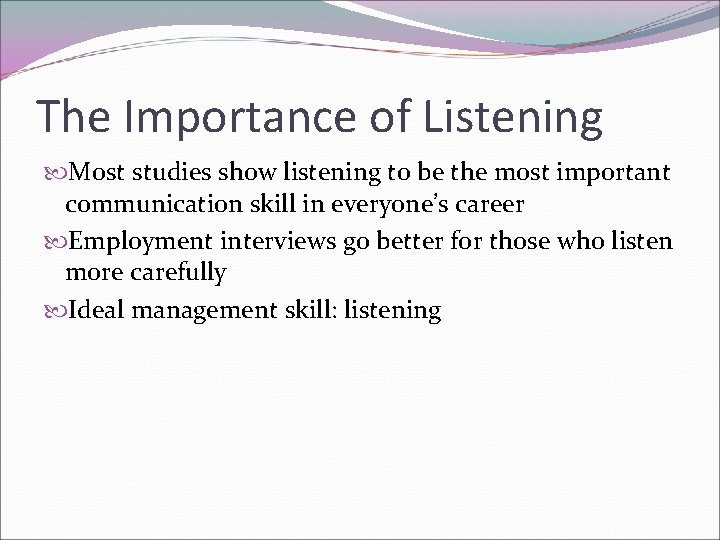 The Importance of Listening

Most studies show listening to be the most important communication skill in everyone’s career

Employment interviews go better for those who listen more carefully

Ideal management skill: listening